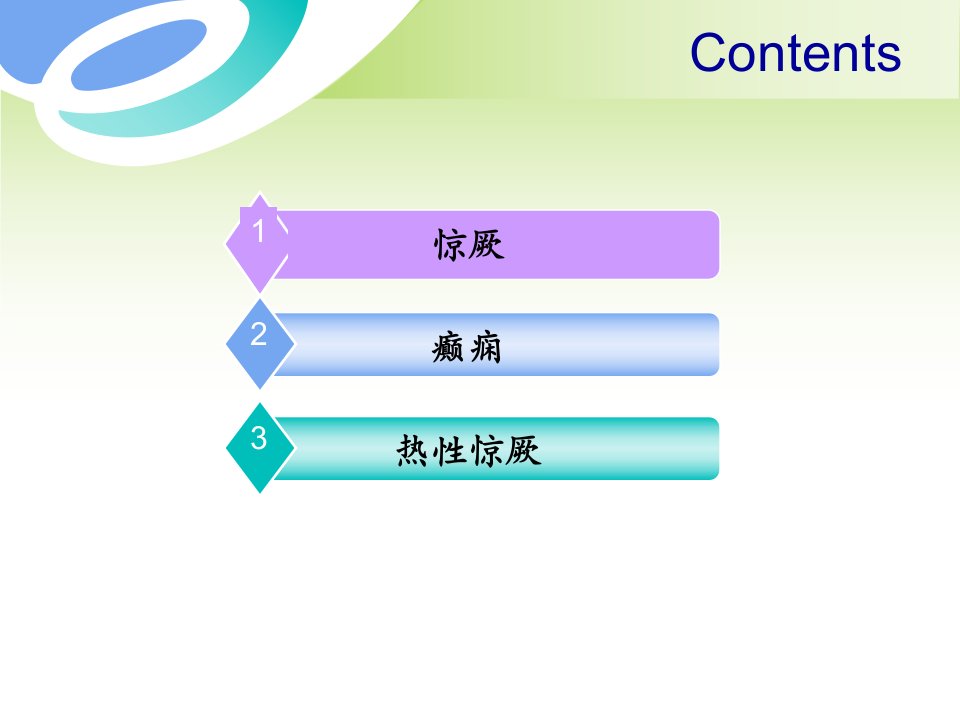 Contents

1 惊厥

2 癫痫

3 热性惊厥